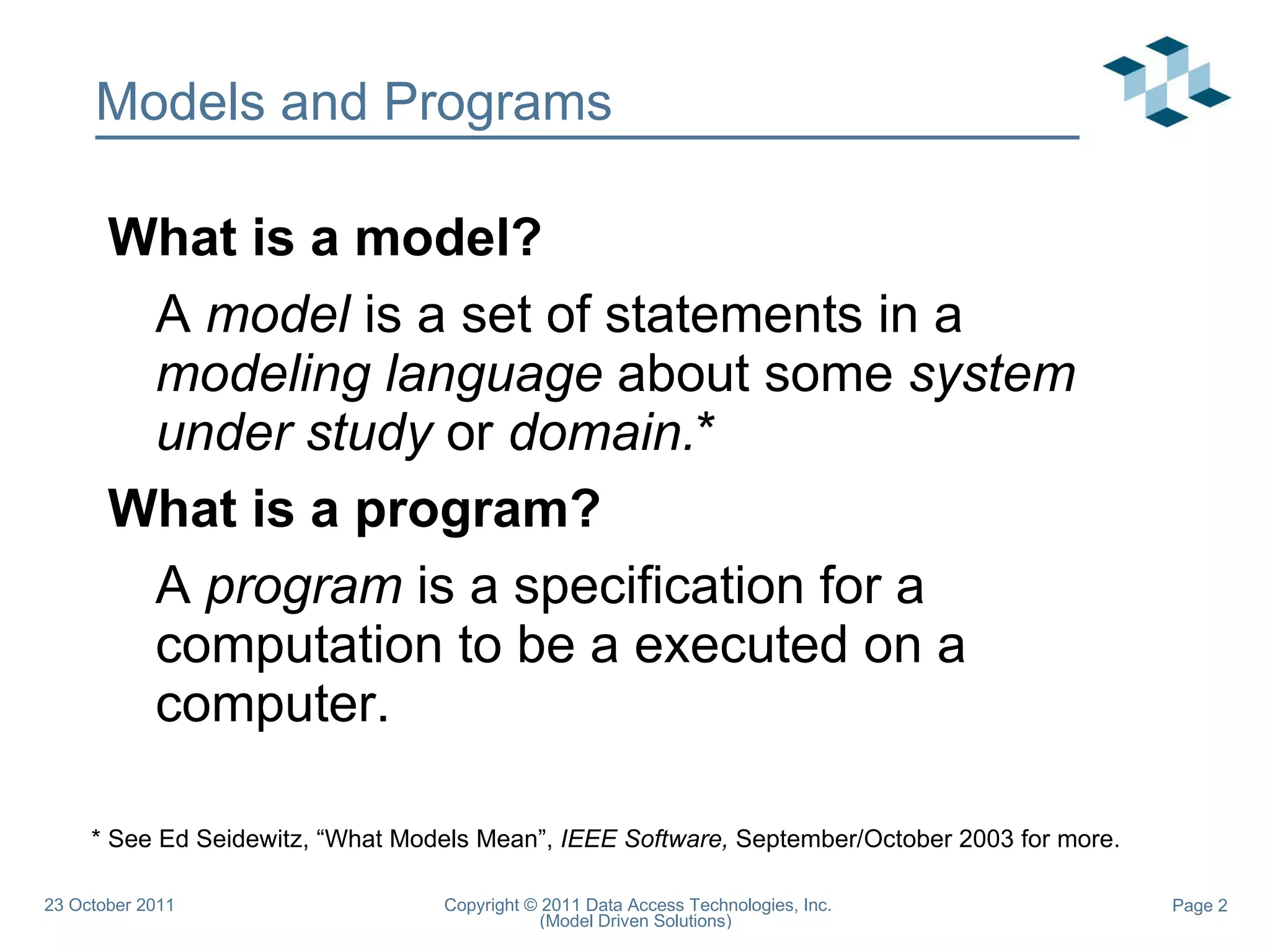 Models and Programs

What is a model?

A model is a set of statements in a modeling language about some system under study or domain.*

What is a program?

A program is a specification for a computation to be a executed on a computer.

* See Ed Seidewitz, “What Models Mean”, IEEE Software, September/October 2003 for more.

23 October 2011

Copyright © 2011 Data Access Technologies, Inc. (Model Driven Solutions)

Page 2